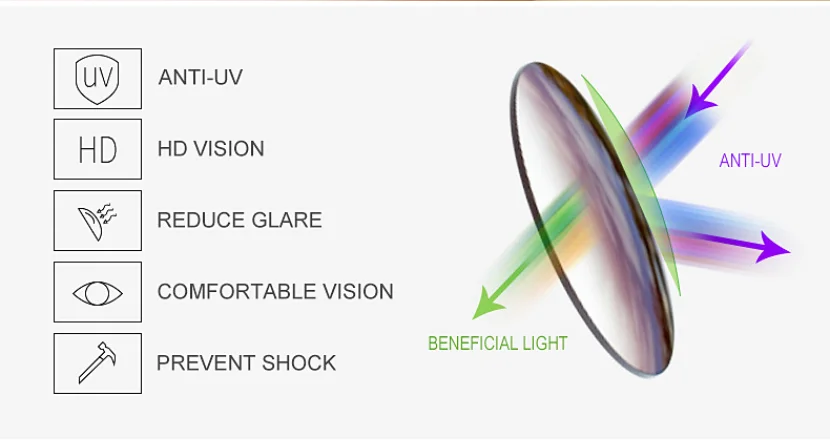 UV
ANTI-UV

HD
HD VISION

REDUCE GLARE

COMFORTABLE VISION

PREVENT SHOCK

ANTI-UV

BENEFICIAL LIGHT